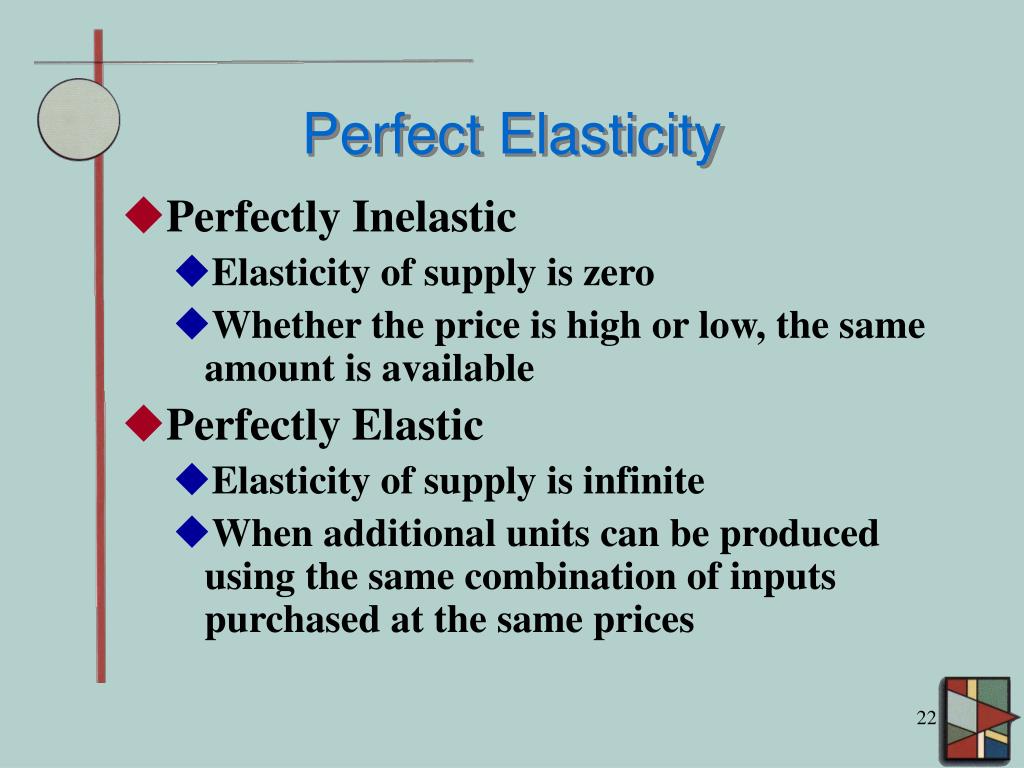 Perfect Elasticity

◆Perfectly Inelastic

◆Elasticity of supply is zero

◆Whether the price is high or low, the same amount is available

◆Perfectly Elastic

◆Elasticity of supply is infinite

◆When additional units can be produced using the same combination of inputs purchased at the same prices

22